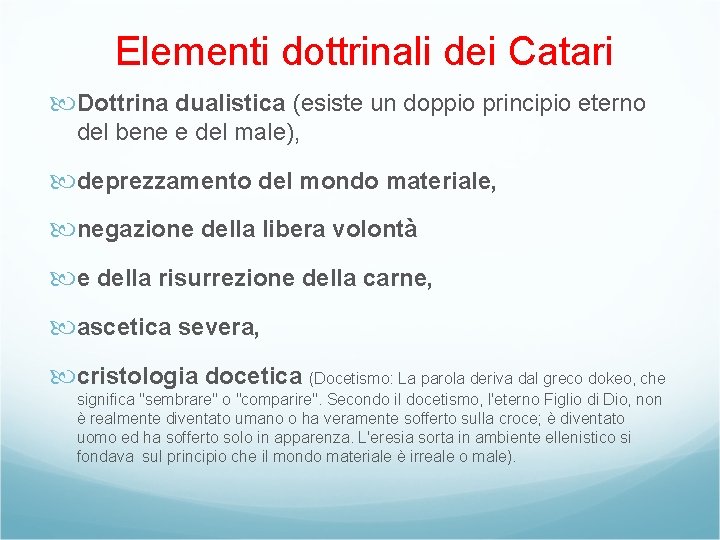 Elementi dottrinali dei Catari

Dottrina dualistica (esiste un doppio principio eterno del bene e del male),

deprezzamento del mondo materiale,

negazione della libera volontà

e della risurrezione della carne,

ascetica severa,

cristologia docetica (Docetismo: La parola deriva dal greco dokeo, che significa "sembrare" o "comparire". Secondo il docetismo, l'eterno Figlio di Dio, non è realmente diventato umano o ha veramente sofferto sulla croce; è diventato uomo ed ha sofferto solo in apparenza. L'eresia sorta in ambiente ellenistico si fondava sul principio che il mondo materiale è irreale o male).